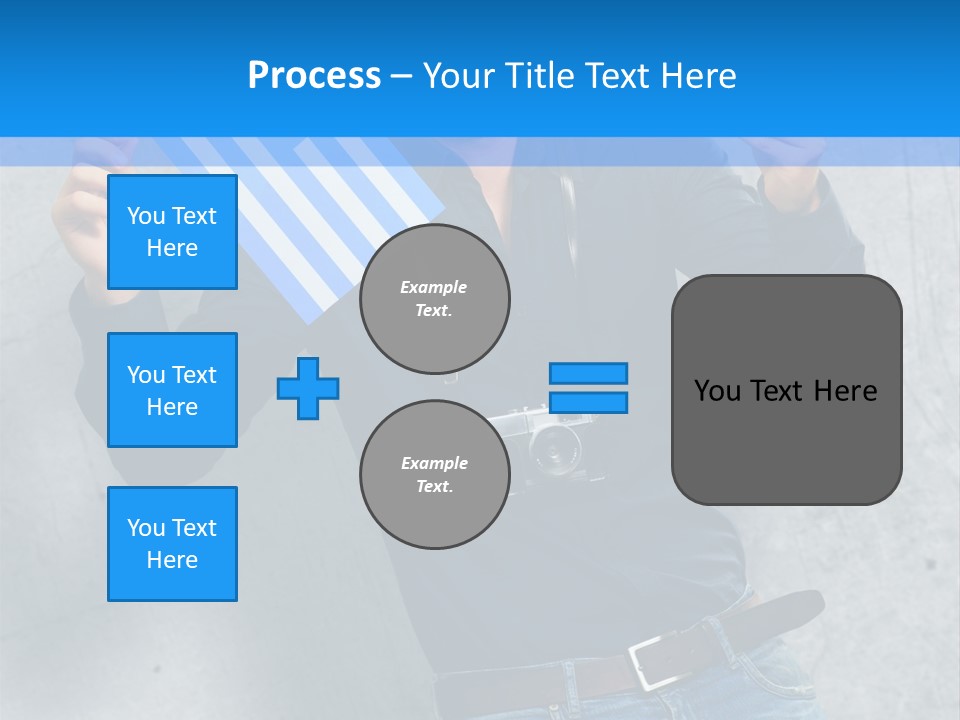 Process – Your Title Text Here

You Text Here

You Text Here

You Text Here

Example Text.

Example Text.

You Text Here